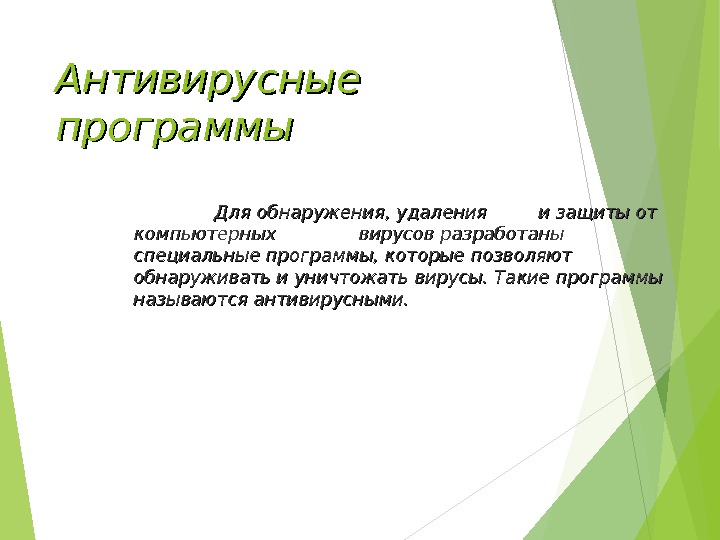 Антивирусные программы

Для обнаружения, удаления и защиты от компьютерных вирусов разработаны специальные программы, которые позволяют обнаруживать и уничтожать вирусы. Такие программы называются антивирусными.